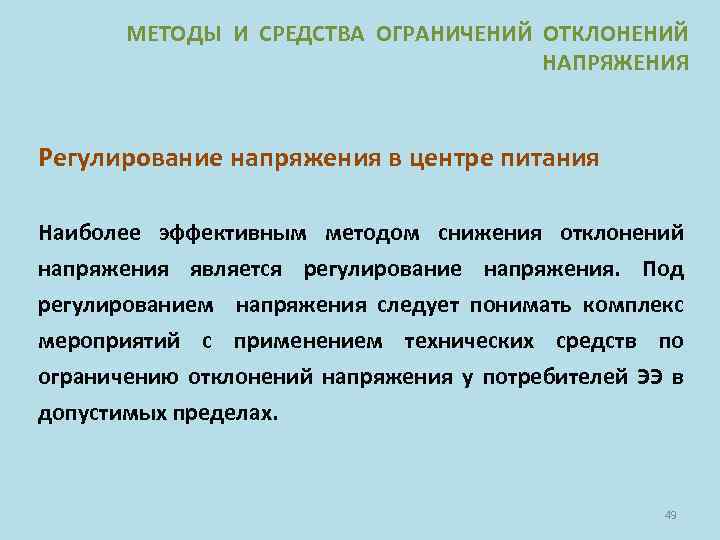 МЕТОДЫ И СРЕДСТВА ОГРАНИЧЕНИЙ ОТКЛОНЕНИЙ НАПРЯЖЕНИЯ

Регулирование напряжения в центре питания

Наиболее эффективным методом снижения отклонений напряжения является регулирование напряжения. Под регулированием напряжения следует понимать комплекс мероприятий с применением технических средств по ограничению отклонений напряжения у потребителей ЭЭ в допустимых пределах.

49